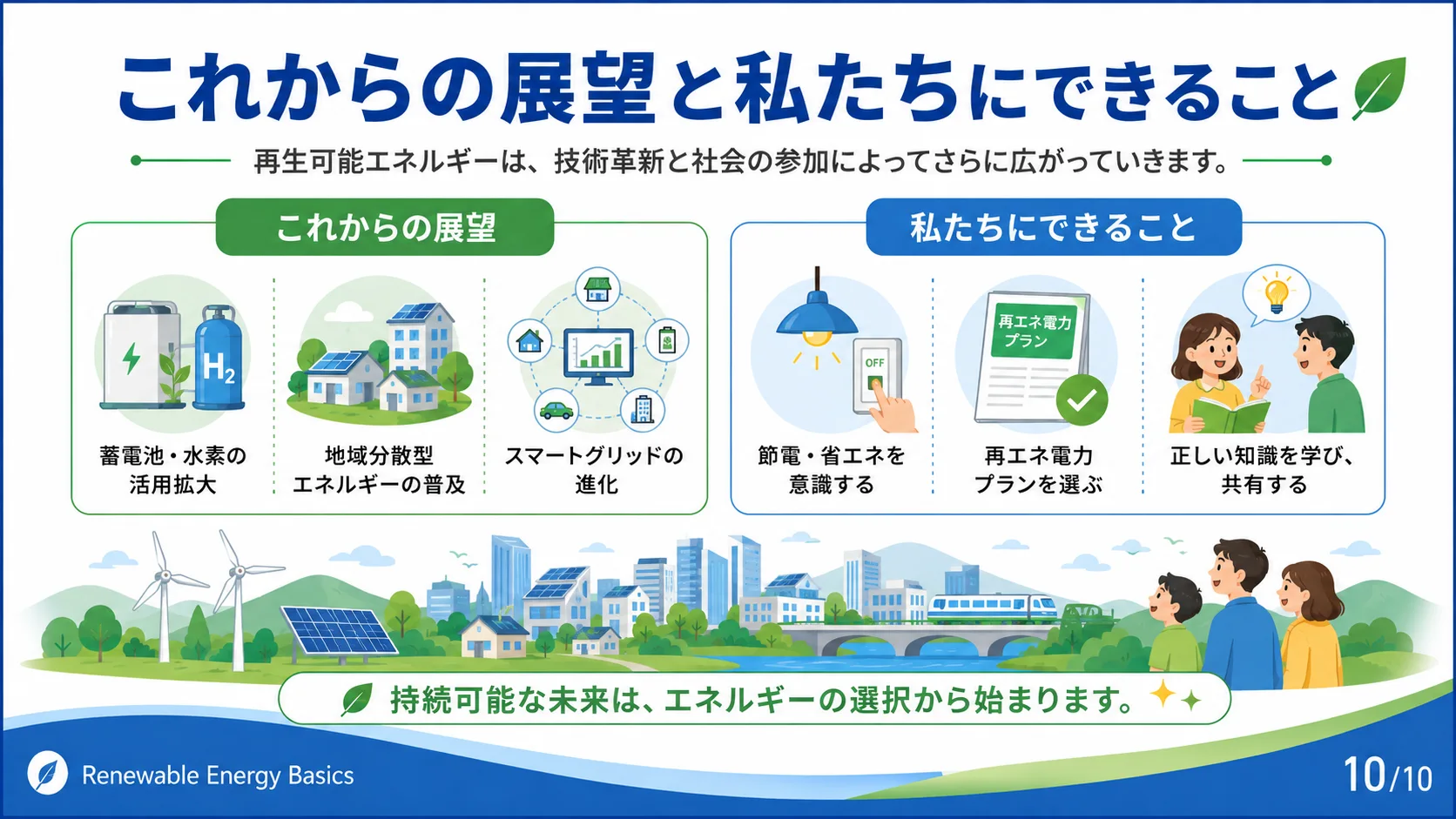 これからの展望と私たちにできること

再生可能エネルギーは、技術革新と社会の参加によってさらに広がっていきます。

これからの展望

$H_2$

蓄電池・水素の活用拡大

地域分散型エネルギーの普及

スマートグリッドの進化

私たちにできること

OFF

節電・省エネを意識する

再エネ電力プラン

再エネ電力プランを選ぶ

正しい知識を学び、共有する

持続可能な未来は、エネルギーの選択から始まります。

Renewable Energy Basics

10/10